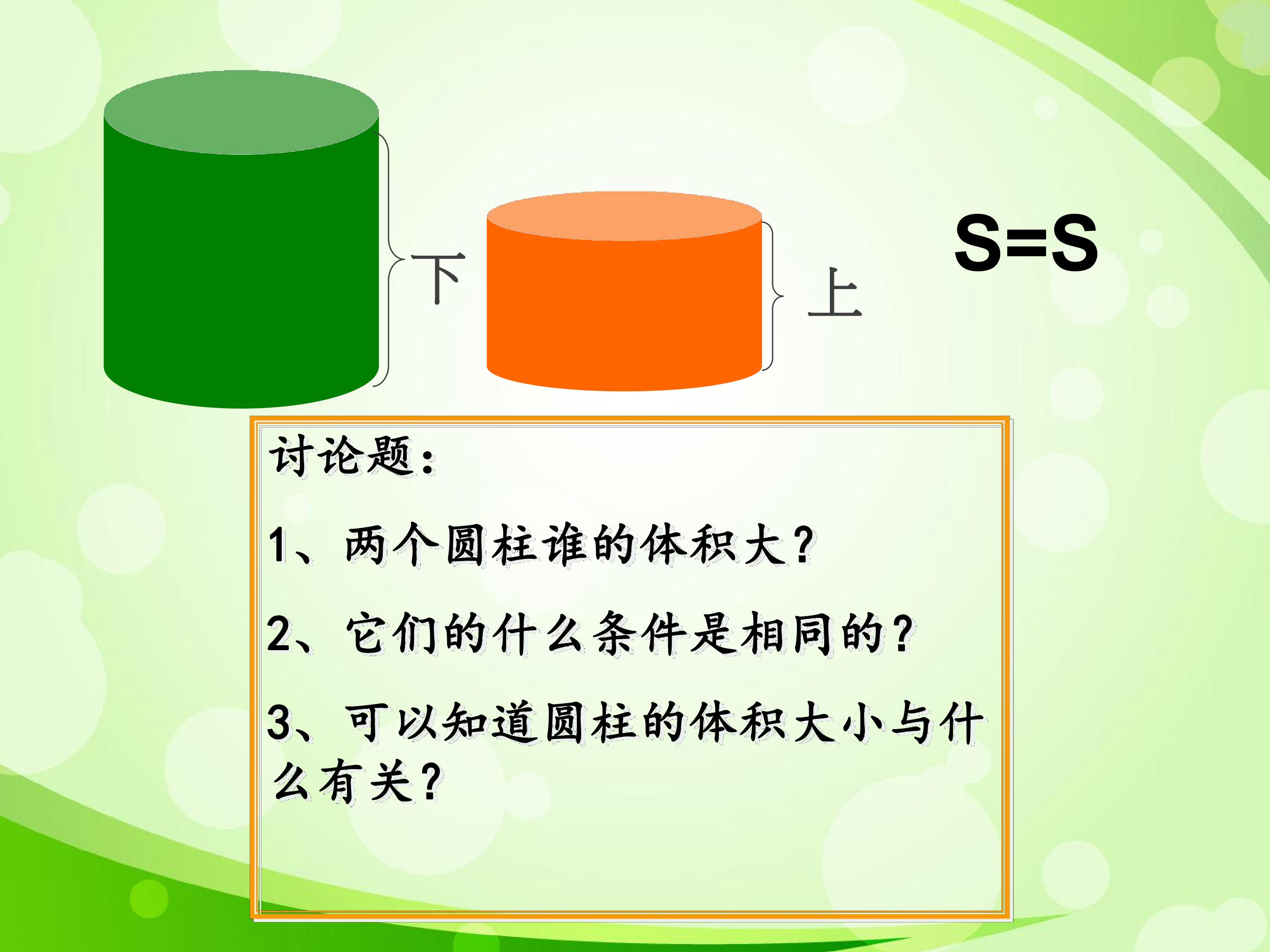 下

上

S=S

讨论题：

1、两个圆柱谁的体积大？

2、它们的什么条件是相同的？

3、可以知道圆柱的体积大小与什么有关？